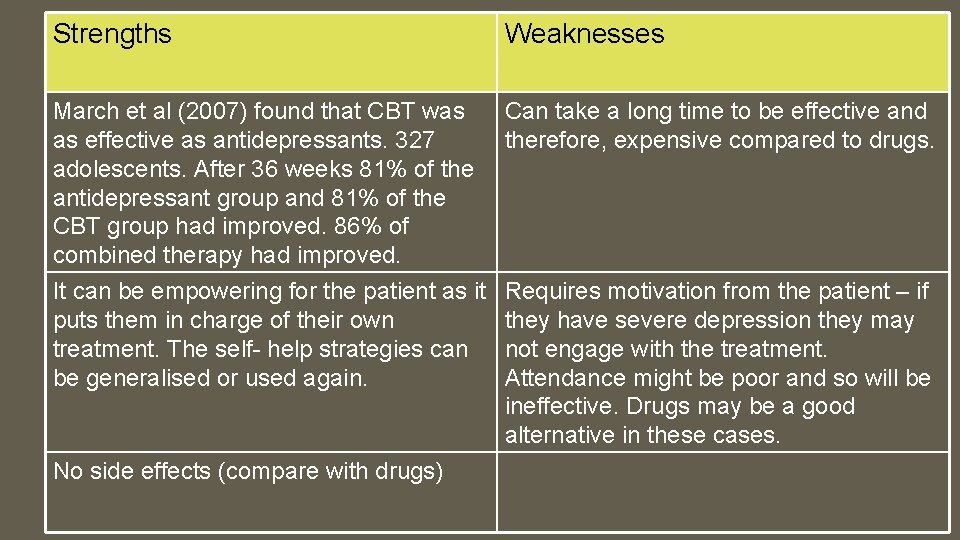 | Strengths | Weaknesses |
|---|---|
| March et al (2007) found that CBT was as effective as antidepressants. 327 adolescents. After 36 weeks 81% of the antidepressant group and 81% of the CBT group had improved. 86% of combined therapy had improved. | Can take a long time to be effective and therefore, expensive compared to drugs. |
| It can be empowering for the patient as it puts them in charge of their own treatment. The self- help strategies can be generalised or used again. | Requires motivation from the patient – if they have severe depression they may not engage with the treatment. Attendance might be poor and so will be ineffective. Drugs may be a good alternative in these cases. |
| No side effects (compare with drugs) | |